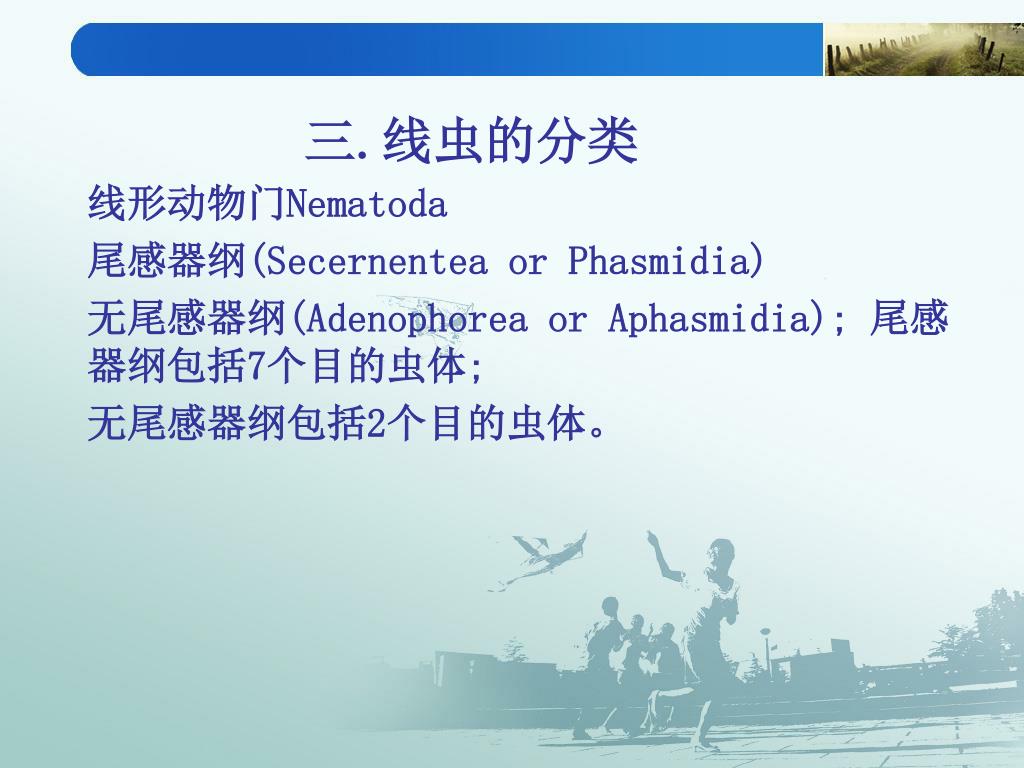 三.线虫的分类

线形动物门Nematoda

尾感器纲(Secernentea or Phasmidia)

无尾感器纲(Adenophorea or Aphasmidia); 尾感器纲包括7个目的虫体;

无尾感器纲包括2个目的虫体。